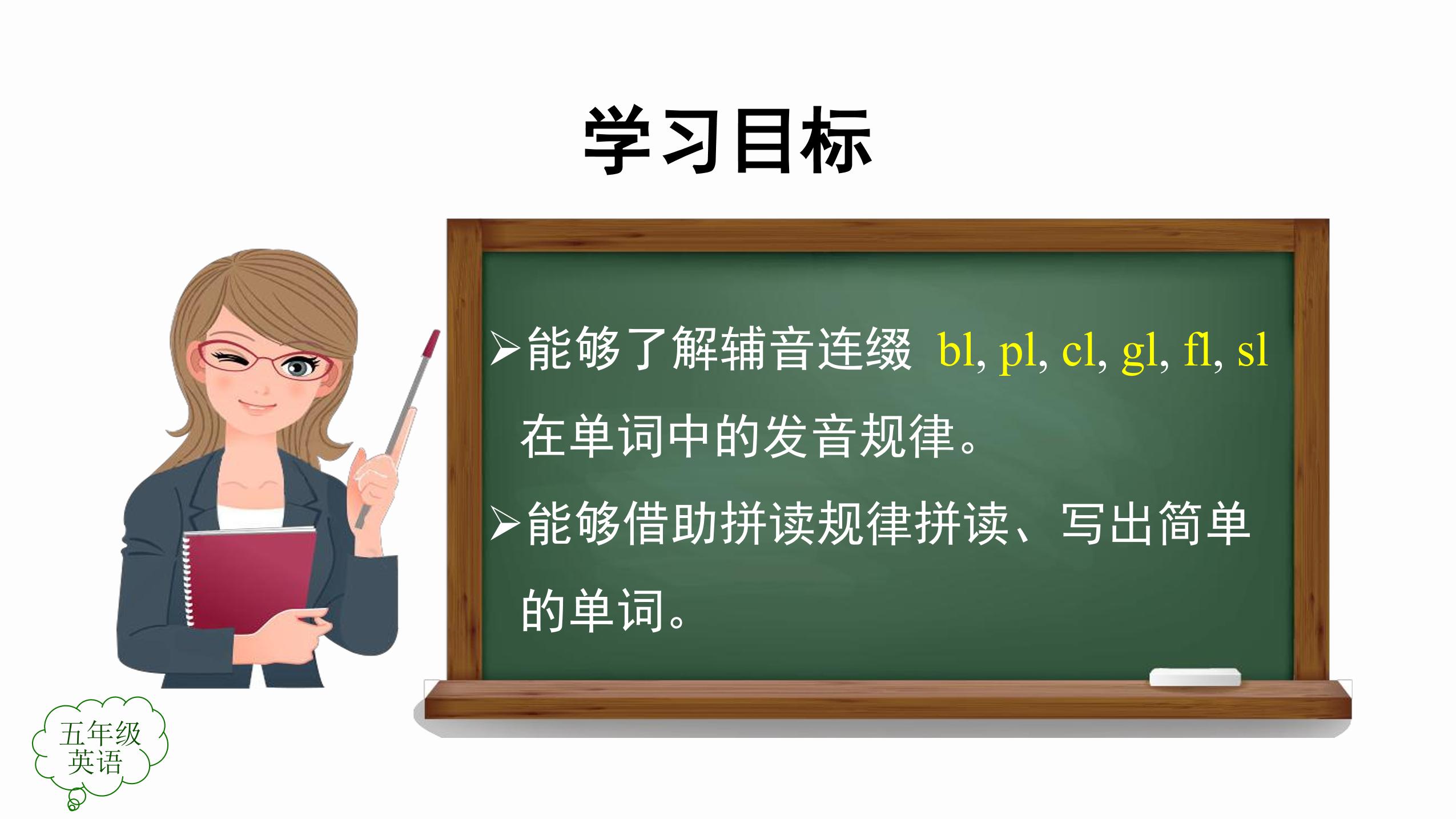 学习目标

➢能够了解辅音连缀 bl, pl, cl, gl, fl, sl 在单词中的发音规律。

➢能够借助拼读规律拼读、写出简单的单词。

五年级
英语